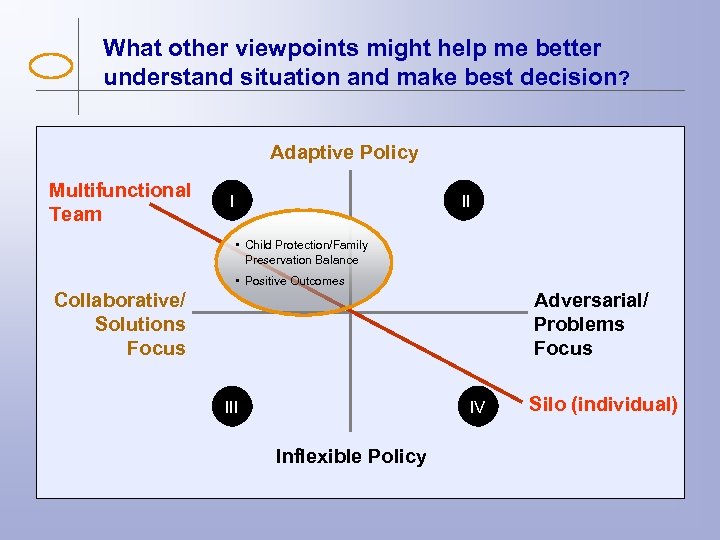 What other viewpoints might help me better understand situation and make best decision?

Adaptive Policy

Multifunctional Team

I

II

• Child Protection/Family Preservation Balance

• Positive Outcomes

Collaborative/ Solutions Focus

Adversarial/ Problems Focus

III

IV

Silo (individual)

Inflexible Policy